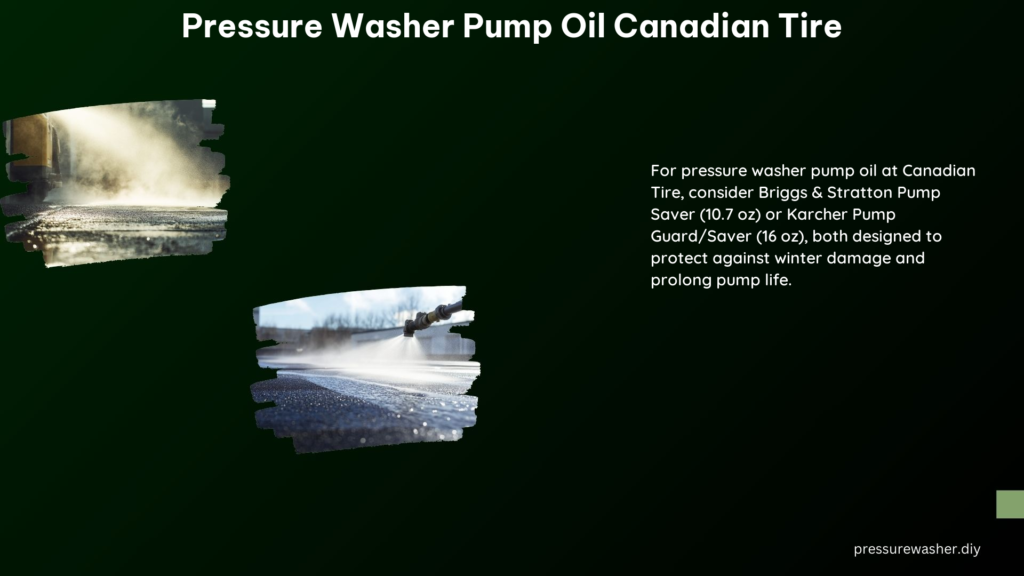 Pressure Washer Pump Oil Canadian Tire

For pressure washer pump oil at Canadian Tire, consider Briggs & Stratton Pump Saver (10.7 oz) or Karcher Pump Guard/Saver (16 oz), both designed to protect against winter damage and prolong pump life.

pressurewasher.diy